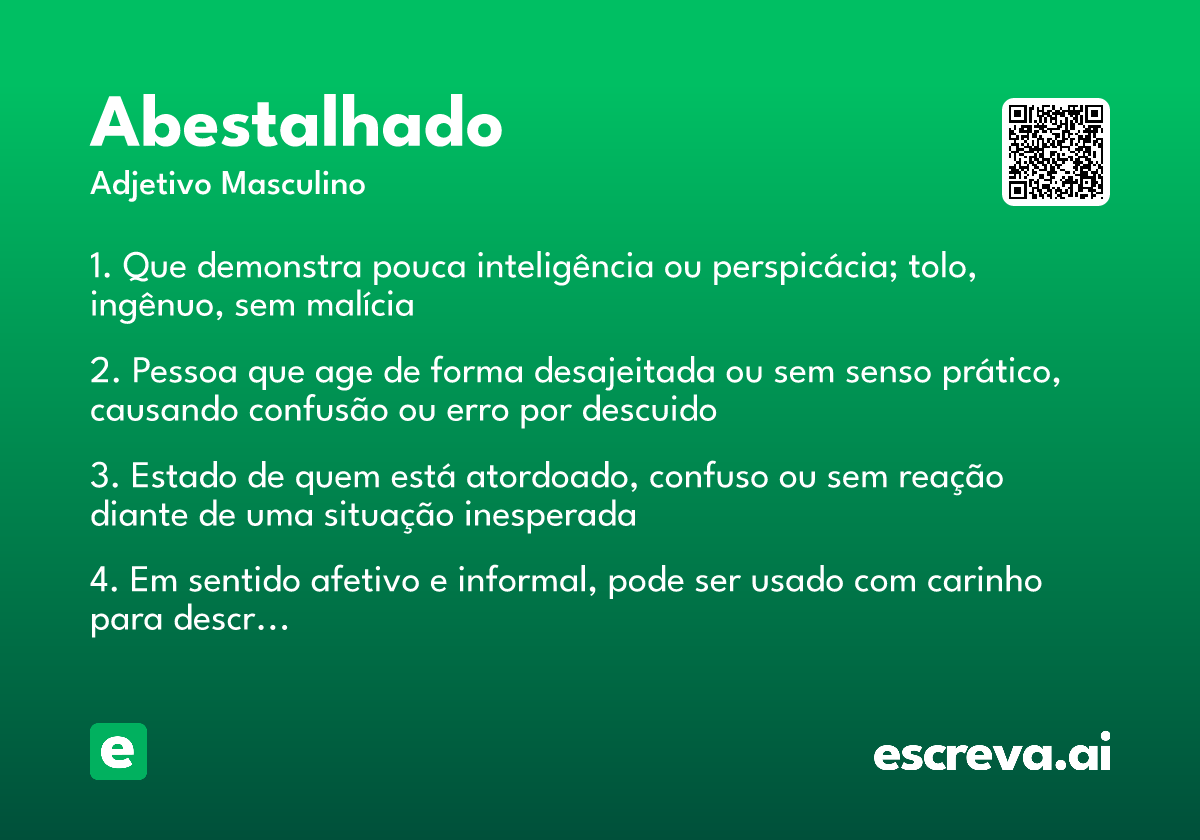 Abestalhado

Adjetivo Masculino

1. Que demonstra pouca inteligência ou perspicácia; tolo, ingênuo, sem malícia

2. Pessoa que age de forma desajeitada ou sem senso prático, causando confusão ou erro por descuido

3. Estado de quem está atordoado, confuso ou sem reação diante de uma situação inesperada

4. Em sentido afetivo e informal, pode ser usado com carinho para descr…

e

escreva.ai